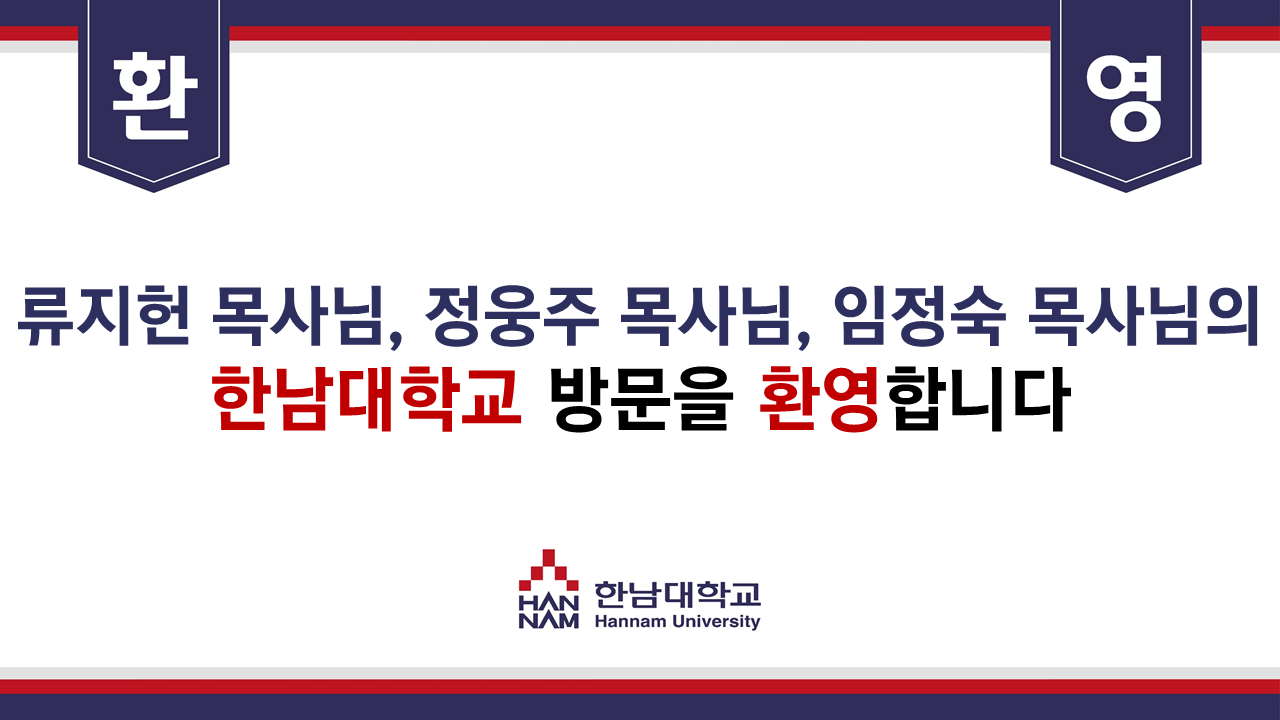 환

영

류지헌 목사님, 정웅주 목사님, 임정숙 목사님의
한남대학교 방문을 환영합니다

HAN NAM 한남대학교 Hannam University